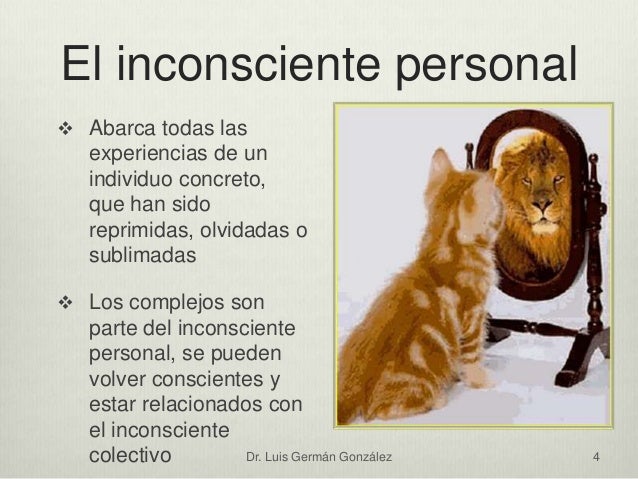 El inconsciente personal

❖ Abarca todas las experiencias de un individuo concreto, que han sido reprimidas, olvidadas o sublimadas

❖ Los complejos son parte del inconsciente personal, se pueden volver conscientes y estar relacionados con el inconsciente colectivo

Dr. Luis Germán González

4